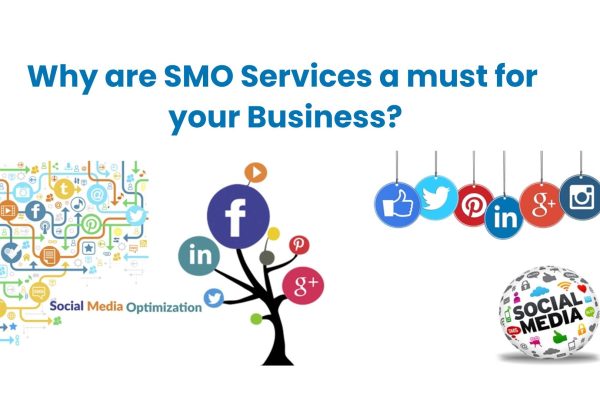 Why are SMO Services a must for your Business?

Social Media Optimization

SOCIAL MEDIA